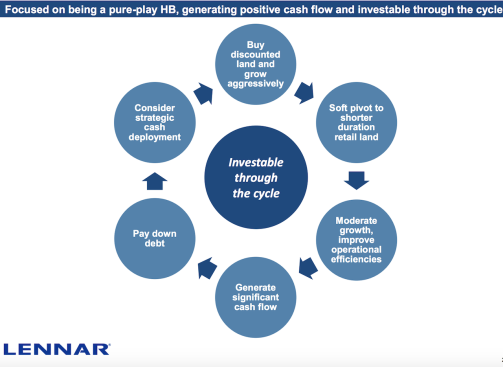 Focused on being a pure-play HB, generating positive cash flow and investable through the cycle

Investable through the cycle

Buy discounted land and grow aggressively

Soft pivot to shorter duration retail land

Moderate growth, improve operational efficiencies

Generate significant cash flow

Pay down debt

Consider strategic cash deployment

LENNAR